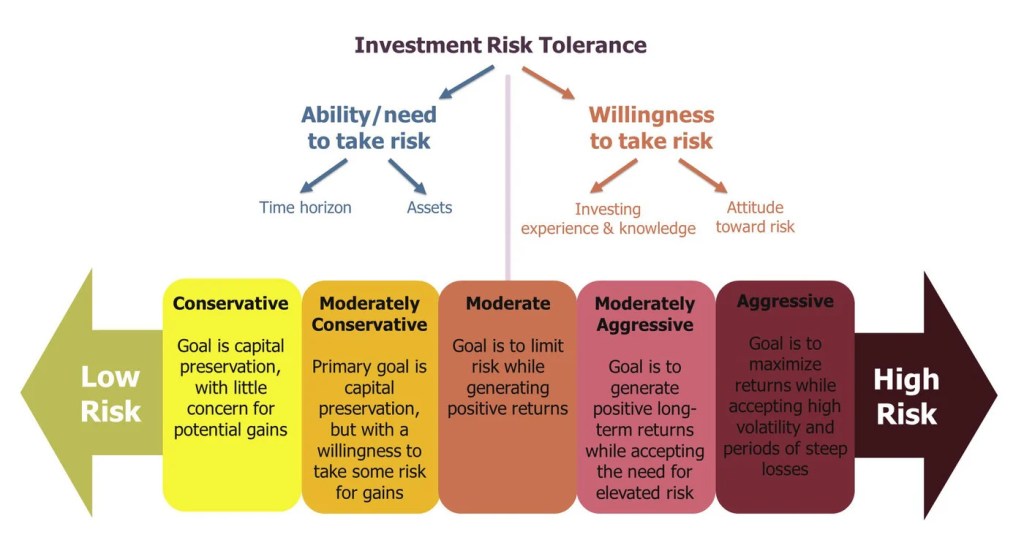 Investment Risk Tolerance

Ability/need to take risk

Time horizon

Assets

Willingness to take risk

Investing experience & knowledge

Attitude toward risk

Low Risk

Conservative

Goal is capital preservation, with little concern for potential gains

Moderately Conservative

Primary goal is capital preservation, but with a willingness to take some risk for gains

Moderate

Goal is to limit risk while generating positive returns

Moderately Aggressive

Goal is to generate positive long-term returns while accepting the need for elevated risk

Aggressive

Goal is to maximize returns while accepting high volatility and periods of steep losses

High Risk